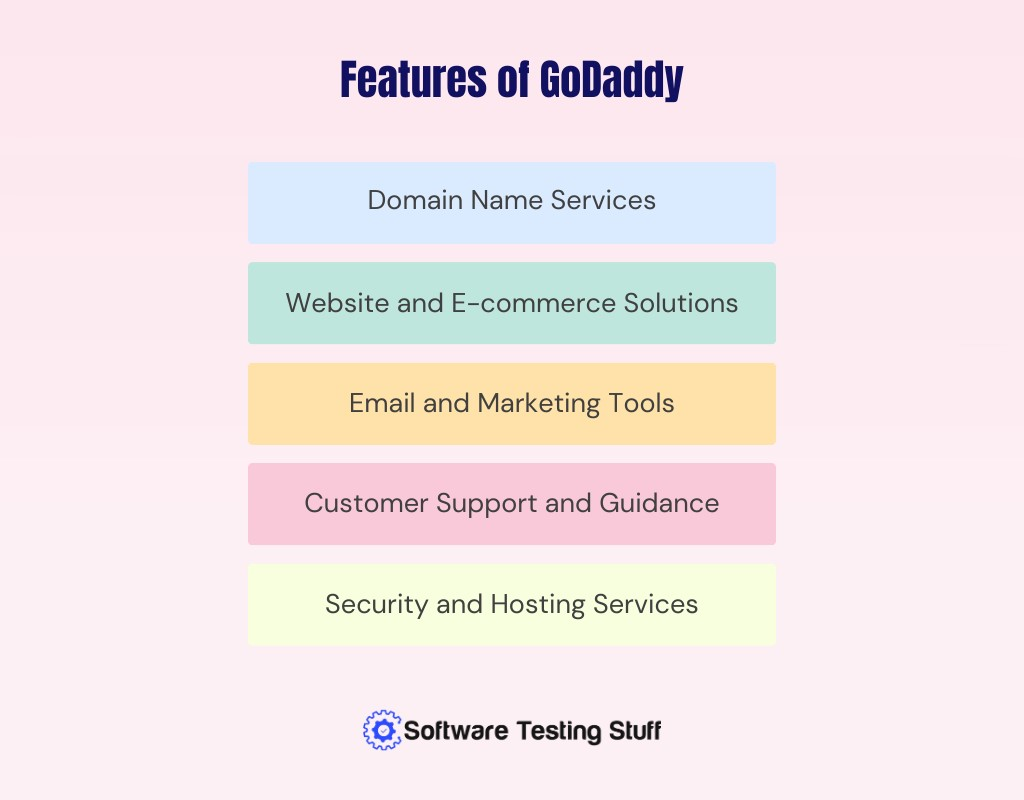 Features of GoDaddy

Domain Name Services

Website and E-commerce Solutions

Email and Marketing Tools

Customer Support and Guidance

Security and Hosting Services

Software Testing Stuff